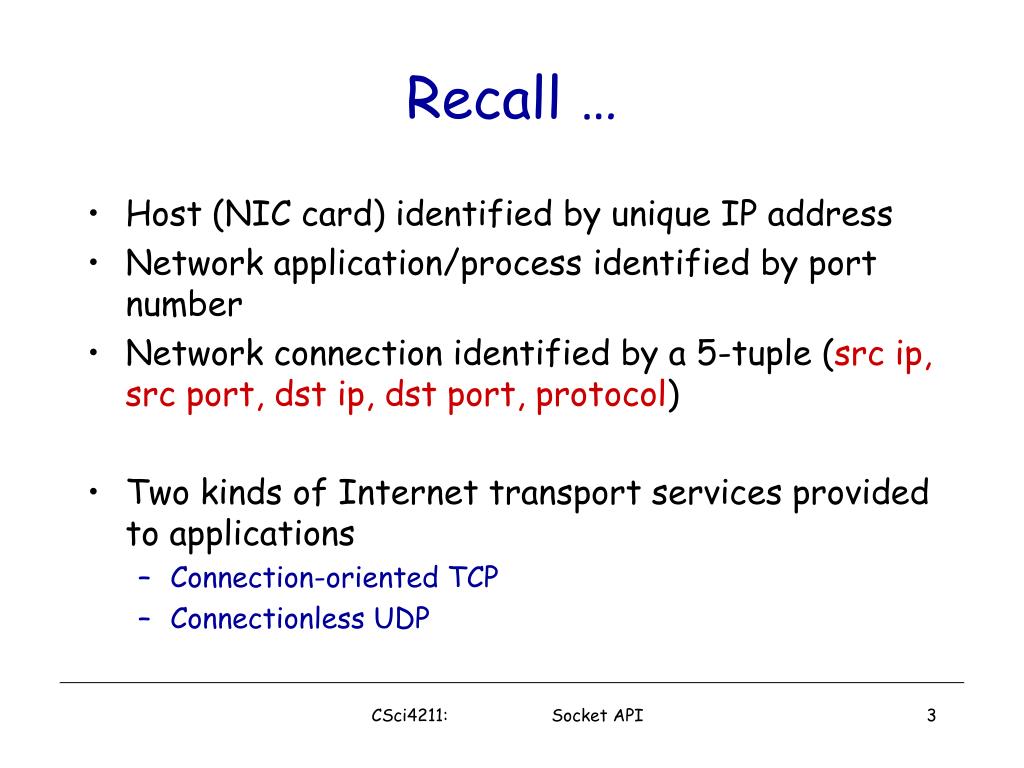 Recall …

• Host (NIC card) identified by unique IP address
• Network application/process identified by port number
• Network connection identified by a 5-tuple (src ip, src port, dst ip, dst port, protocol)

• Two kinds of Internet transport services provided to applications
– Connection-oriented TCP
– Connectionless UDP

CSci4211: Socket API 3